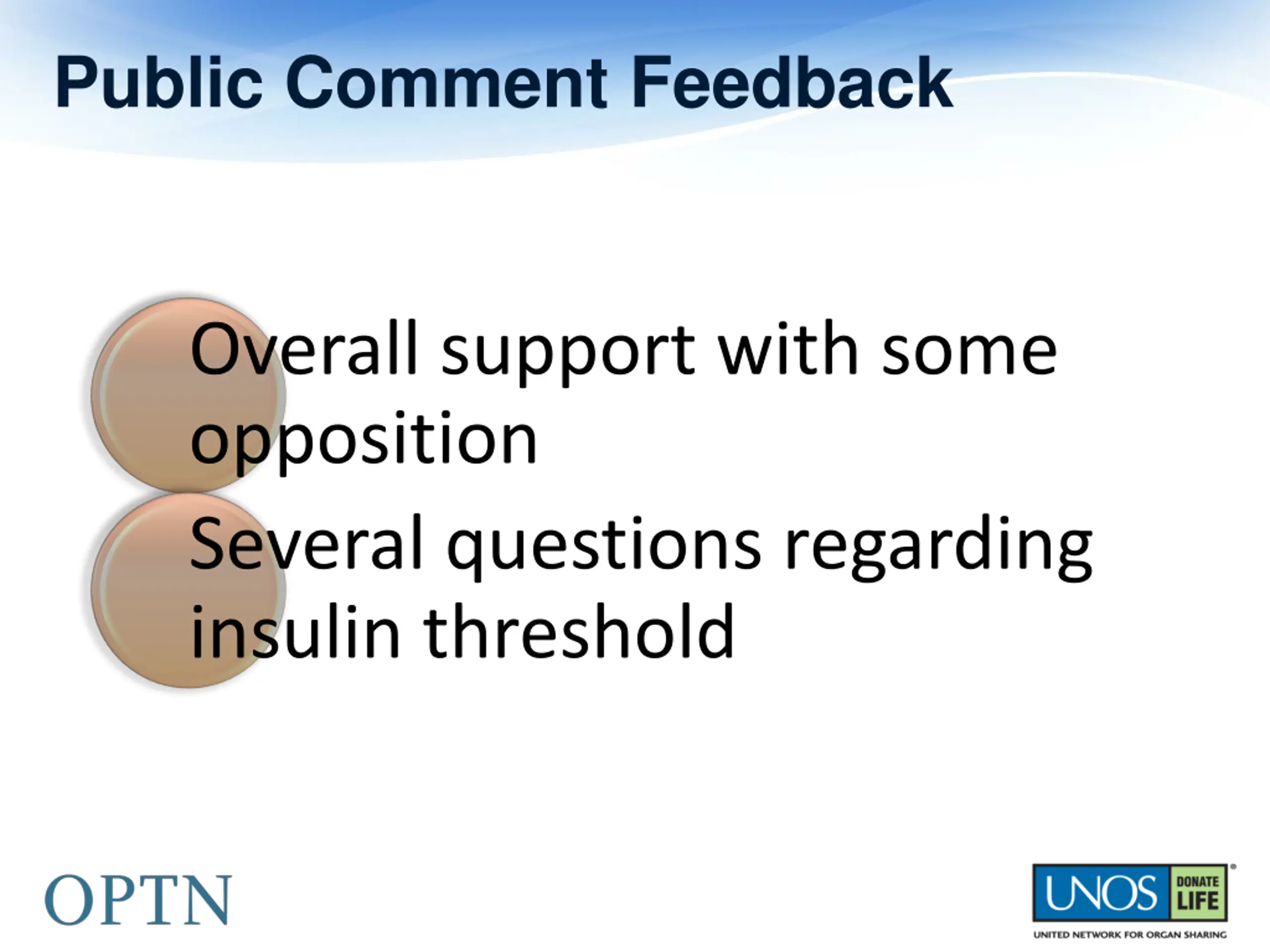 Public Comment Feedback

Overall support with some opposition

Several questions regarding insulin threshold

OPTN

UNOS DONATE LIFE
UNITED NETWORK FOR ORGAN SHARING